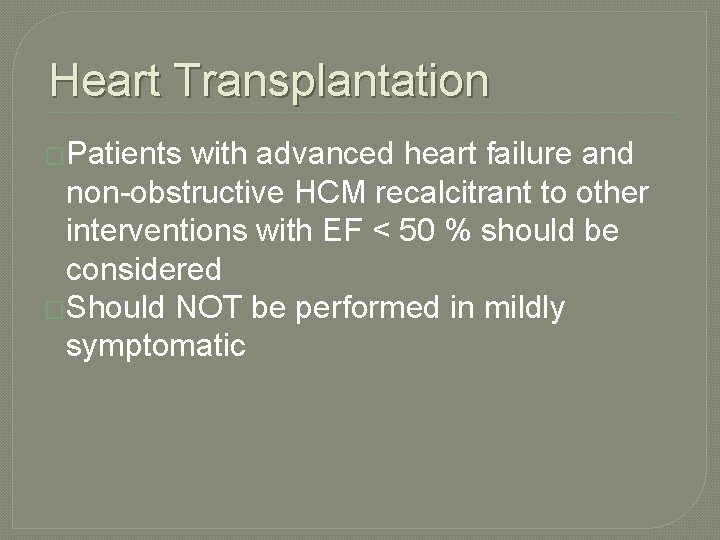 Heart Transplantation

Patients with advanced heart failure and non-obstructive HCM recalcitrant to other interventions with EF < 50 % should be considered

Should NOT be performed in mildly symptomatic